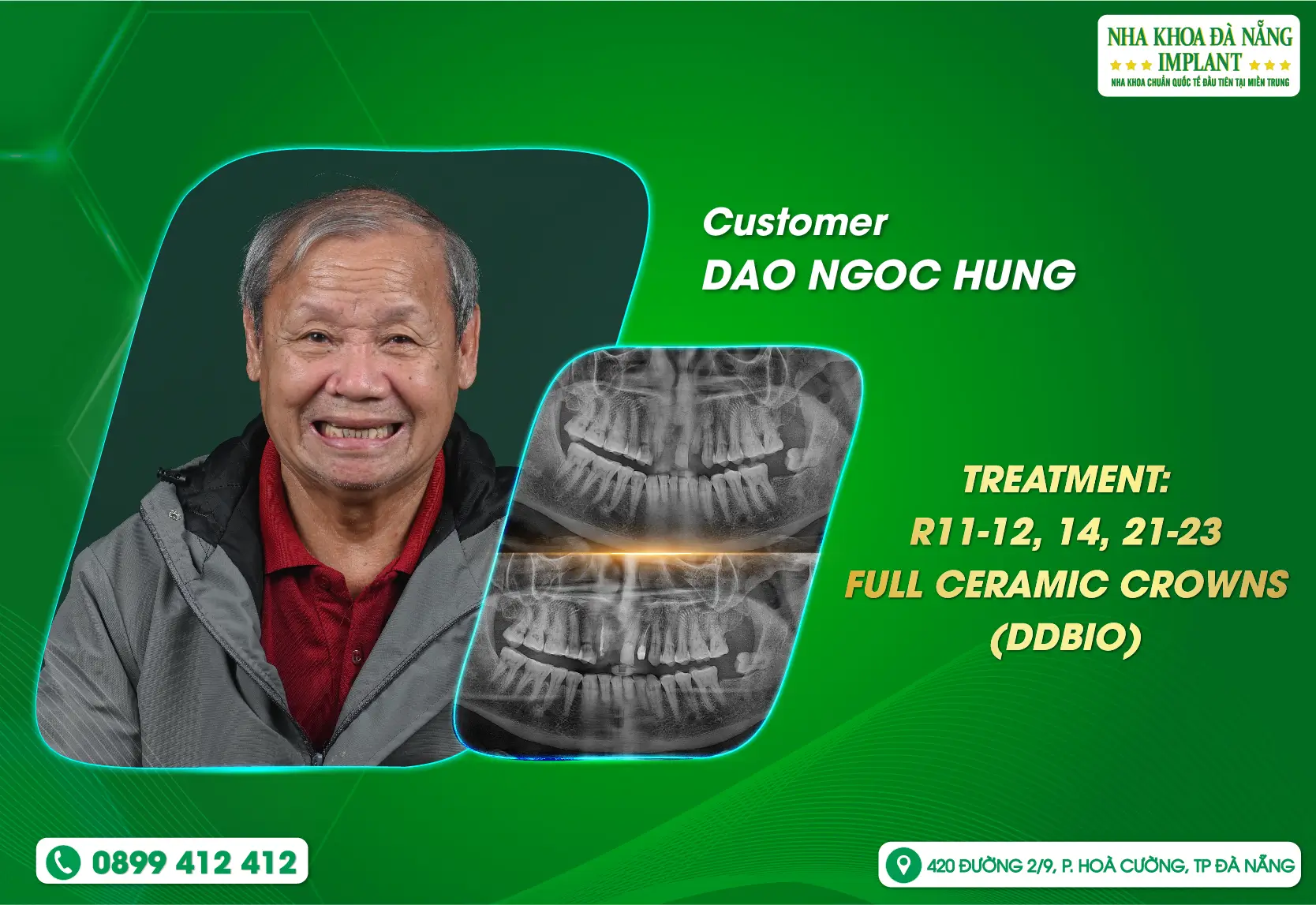 NHA KHOA ĐÀ NẴNG
IMPLANT
NHA KHOA CHUẨN QUỐC TẾ ĐẦU TIÊN TẠI MIỀN TRUNG

Customer
DAO NGOC HUNG

TREATMENT:
R11-12, 14, 21-23
FULL CERAMIC CROWNS
(DDBIO)

0899 412 412

420 ĐƯỜNG 2/9, P. HOÀ CƯỜNG, TP ĐÀ NẴNG